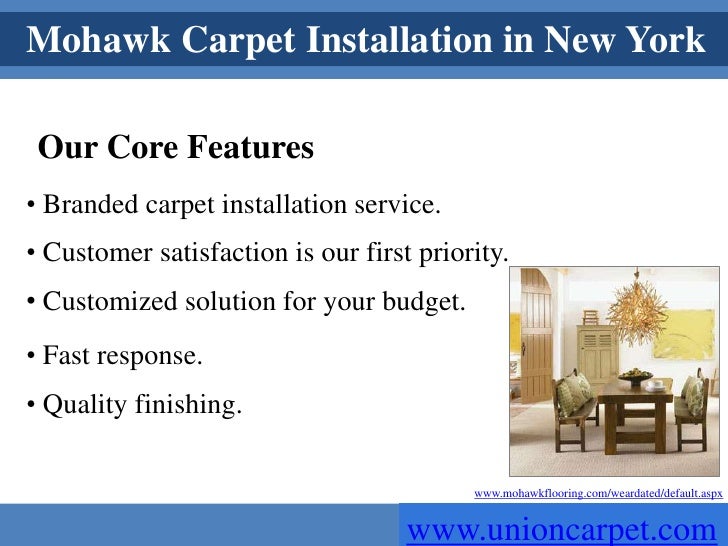 Mohawk Carpet Installation in New York

Our Core Features

• Branded carpet installation service.

• Customer satisfaction is our first priority.

• Customized solution for your budget.

• Fast response.

• Quality finishing.

www.mohawkflooring.com/weardated/default.aspx

www.unioncarpet.com